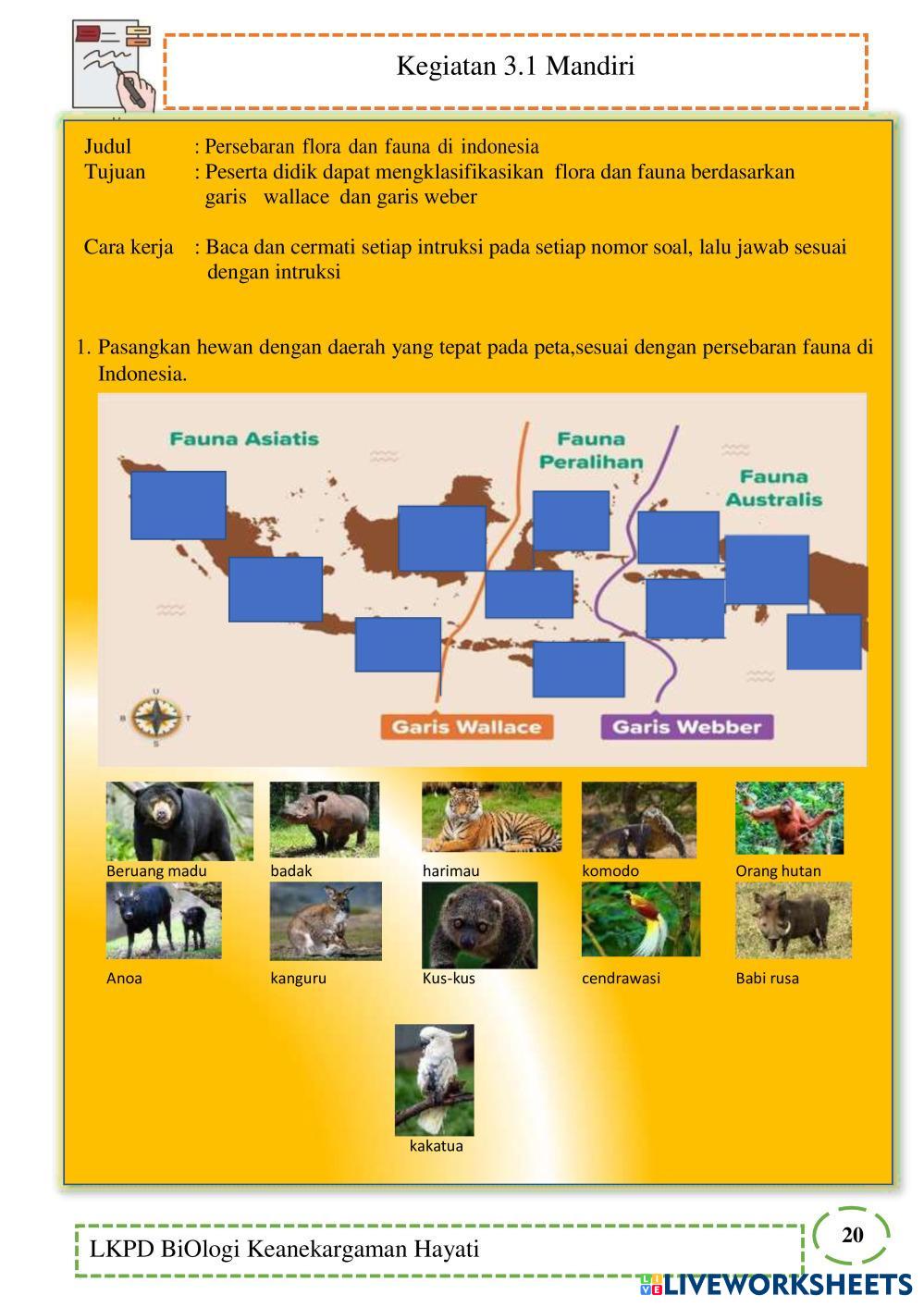 Kegiatan 3.1 Mandiri

Judul : Persebaran flora dan fauna di indonesia
Tujuan : Peserta didik dapat mengklasifikasikan flora dan fauna berdasarkan garis wallace dan garis weber

Cara kerja : Baca dan cermati setiap intruksi pada setiap nomor soal, lalu jawab sesuai dengan intruksi

1. Pasangkan hewan dengan daerah yang tepat pada peta,sesuai dengan persebaran fauna di Indonesia.

Fauna Asiatis
Fauna Peralihan
Fauna Australis
U
B
T
S
Garis Wallace
Garis Webber

Beruang madu
badak
harimau
komodo
Orang hutan
Anoa
kanguru
Kus-kus
cendrawasi
Babi rusa
kakatua

LKPD BiOlogi Keanekargaman Hayati
20
LIVEWORKSHEETS